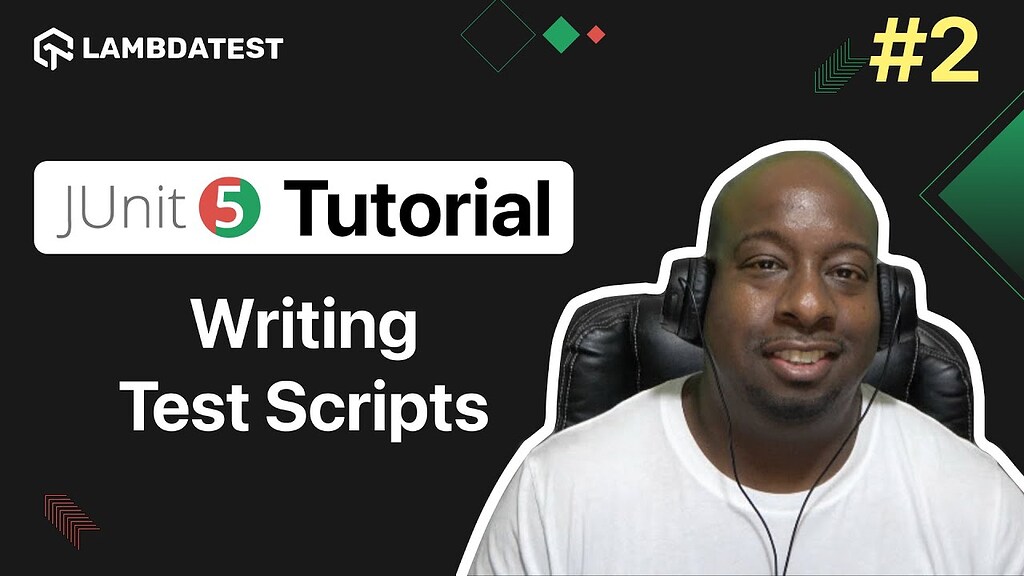 LAMBDATEST

#2

JUnit 5 Tutorial

Writing Test Scripts